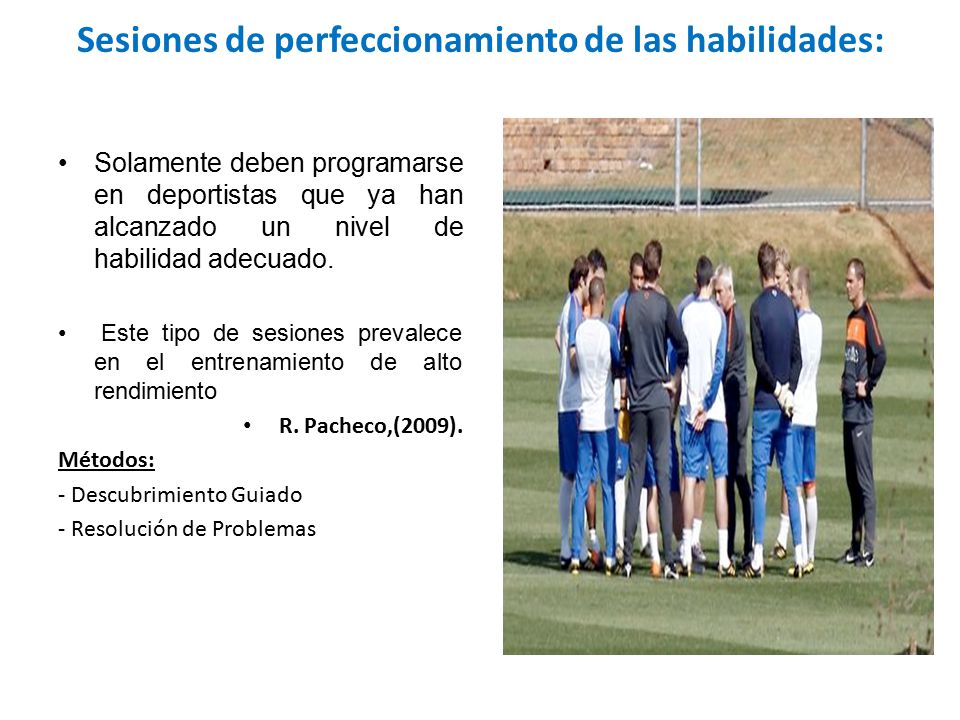 Sesiones de perfeccionamiento de las habilidades:

• Solamente deben programarse en deportistas que ya han alcanzado un nivel de habilidad adecuado.

• Este tipo de sesiones prevalece en el entrenamiento de alto rendimiento

• R. Pacheco,(2009).

Métodos:

- Descubrimiento Guiado

- Resolución de Problemas